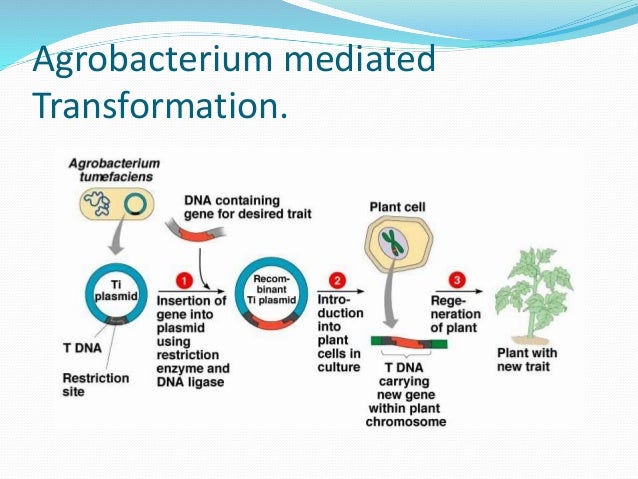 Agrobacterium mediated Transformation.

Agrobacterium tumefaciens

DNA containing gene for desired trait

Plant cell

Ti plasmid

1 Insertion of gene into plasmid using restriction enzyme and DNA ligase

Recombinant Ti plasmid

2 Introduction into plant cells in culture

3 Regeneration of plant

T DNA

Restriction site

T DNA carrying new gene within plant chromosome

Plant with new trait